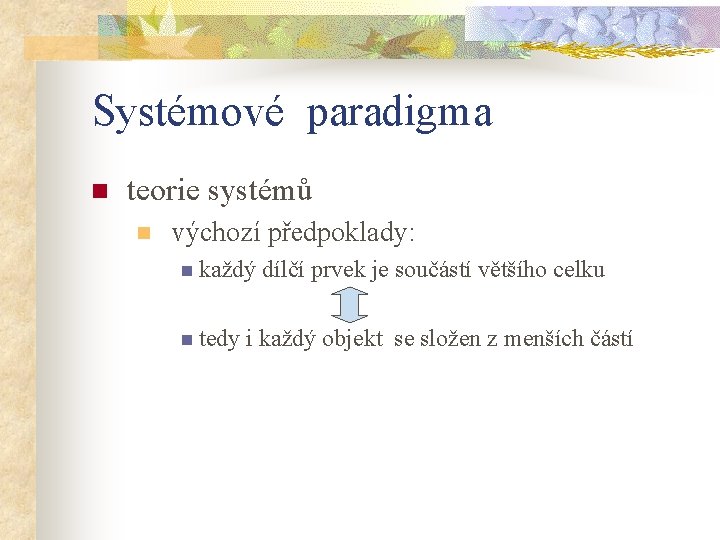 Systémové paradigma

teorie systémů

výchozí předpoklady:

každý dílčí prvek je součástí většího celku

tedy i každý objekt se složen z menších částí